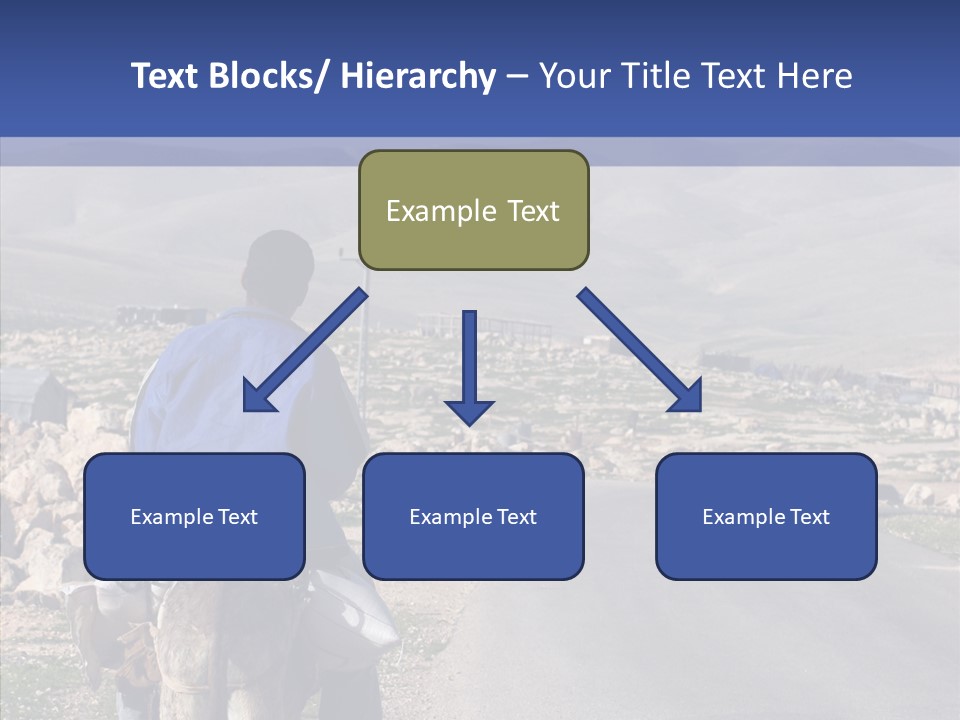 Text Blocks/ Hierarchy – Your Title Text Here

Example Text

Example Text

Example Text

Example Text